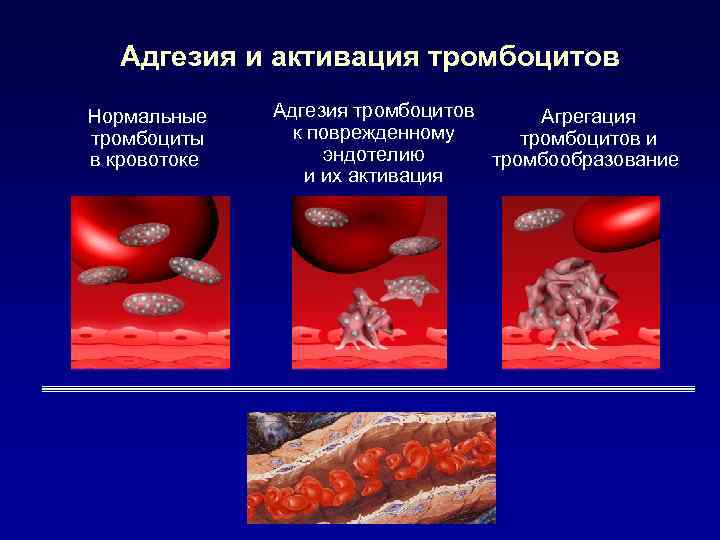 Адгезия и активация тромбоцитов

Нормальные тромбоциты в кровотоке

Адгезия тромбоцитов к поврежденному эндотелию и их активация

Агрегация тромбоцитов и тромбообразование